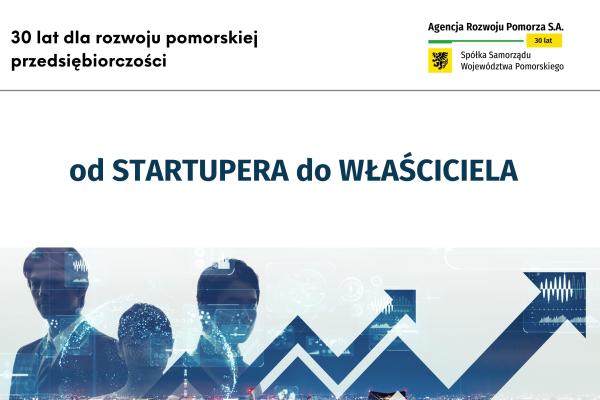 30 lat dla rozwoju pomorskiej przedsiębiorczości

Agencja Rozwoju Pomorza S.A.
30 lat
Spółka Samorządu Województwa Pomorskiego

od STARTUPERA do WŁAŚCICIELA